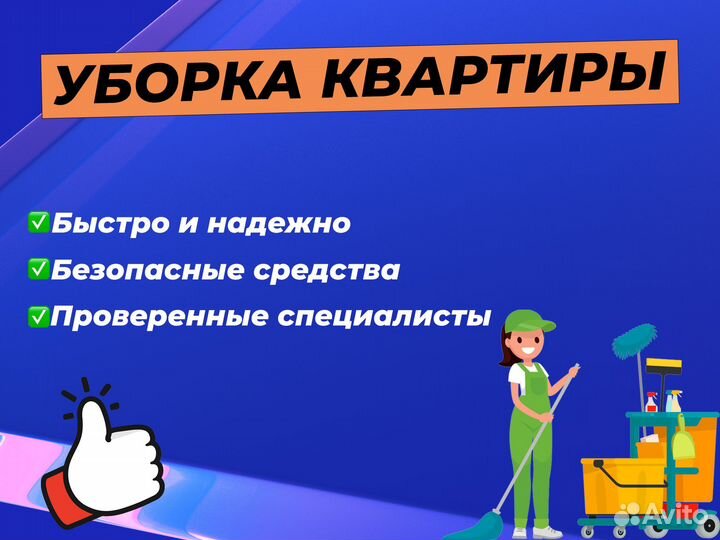 УБОРКА КВАРТИРЫ

✅Быстро и надежно
✅Безопасные средства
✅Проверенные специалисты

Avito